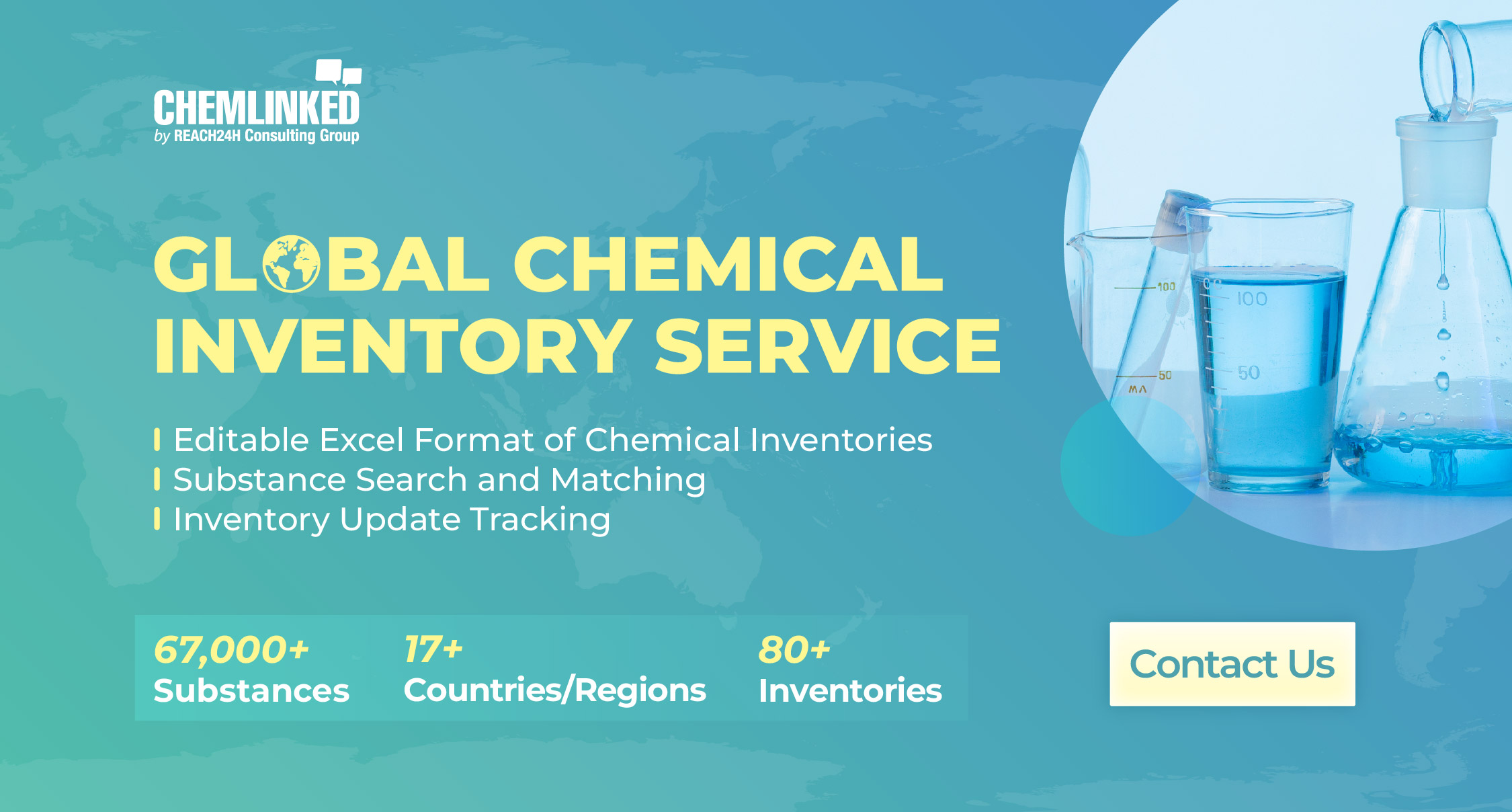 CHEMLINKED
by REACH24H Consulting Group

GLOBAL CHEMICAL INVENTORY SERVICE

Editable Excel Format of Chemical Inventories
Substance Search and Matching
Inventory Update Tracking

67,000+ Substances
17+ Countries/Regions
80+ Inventories

Contact Us

100
50
100
50